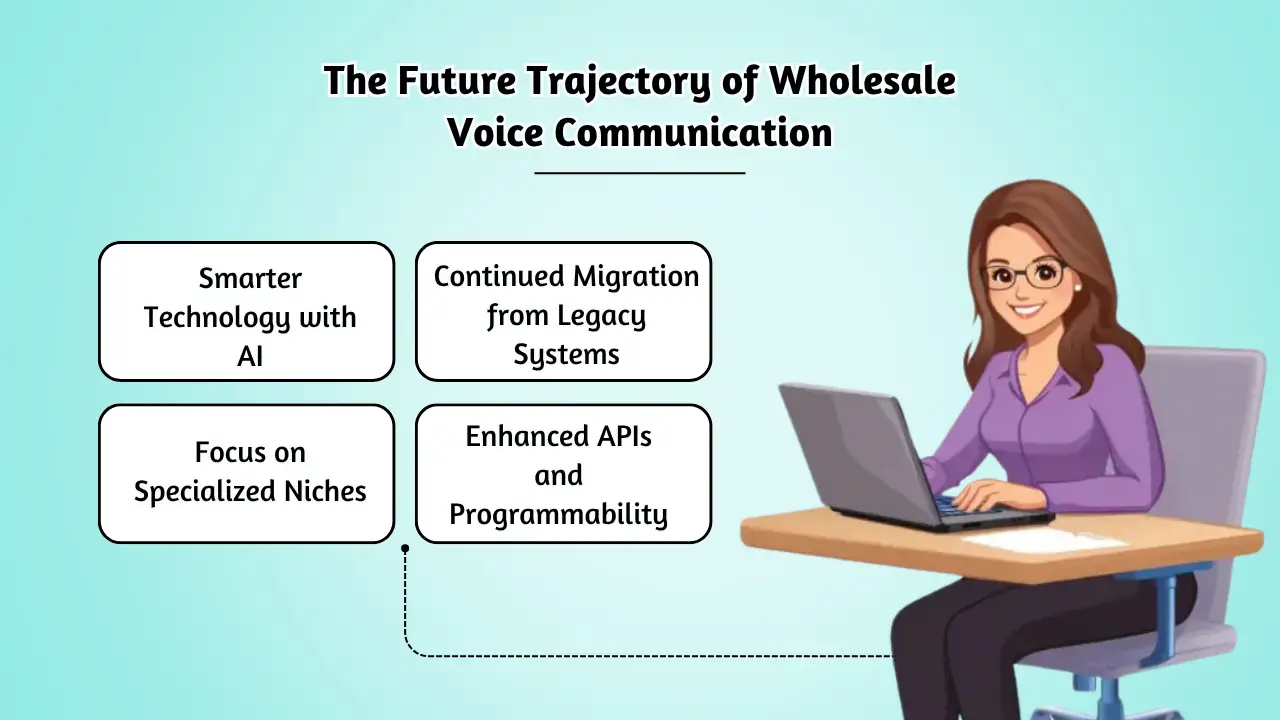 The Future Trajectory of Wholesale Voice Communication

Smarter Technology with AI

Continued Migration from Legacy Systems

Focus on Specialized Niches

Enhanced APIs and Programmability